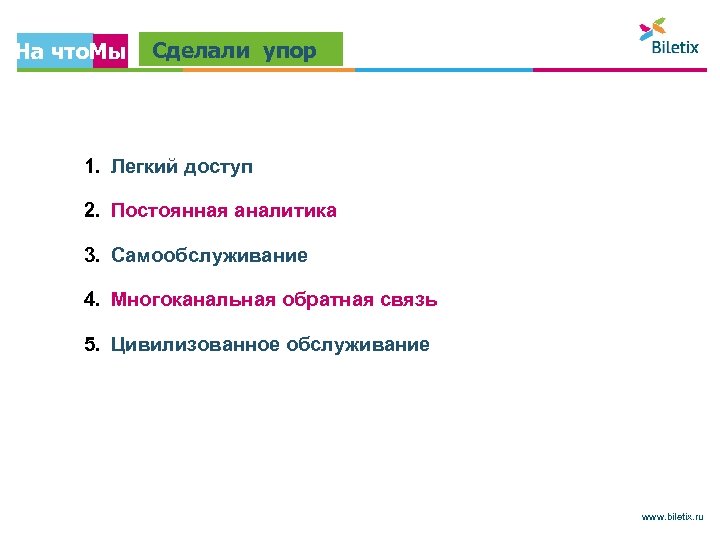 На что Мы Сделали упор

Biletix

1. Легкий доступ

2. Постоянная аналитика

3. Самообслуживание

4. Многоканальная обратная связь

5. Цивилизованное обслуживание

www.biletix.ru